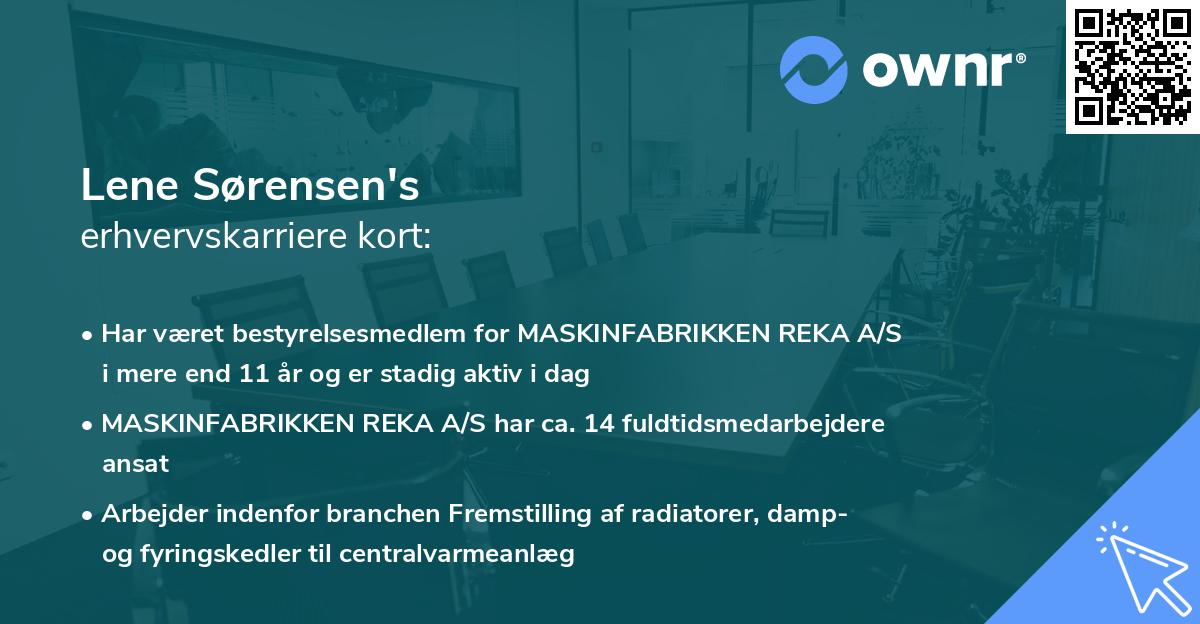 ownr®

Lene Sørensen's
erhvervskarriere kort:

• Har været bestyrelsesmedlem for MASKINFABRIKKEN REKA A/S i mere end 11 år og er stadig aktiv i dag

• MASKINFABRIKKEN REKA A/S har ca. 14 fuldtidsmedarbejdere ansat

• Arbejder indenfor branchen Fremstilling af radiatorer, damp- og fyringskedler til centralvarmeanlæg